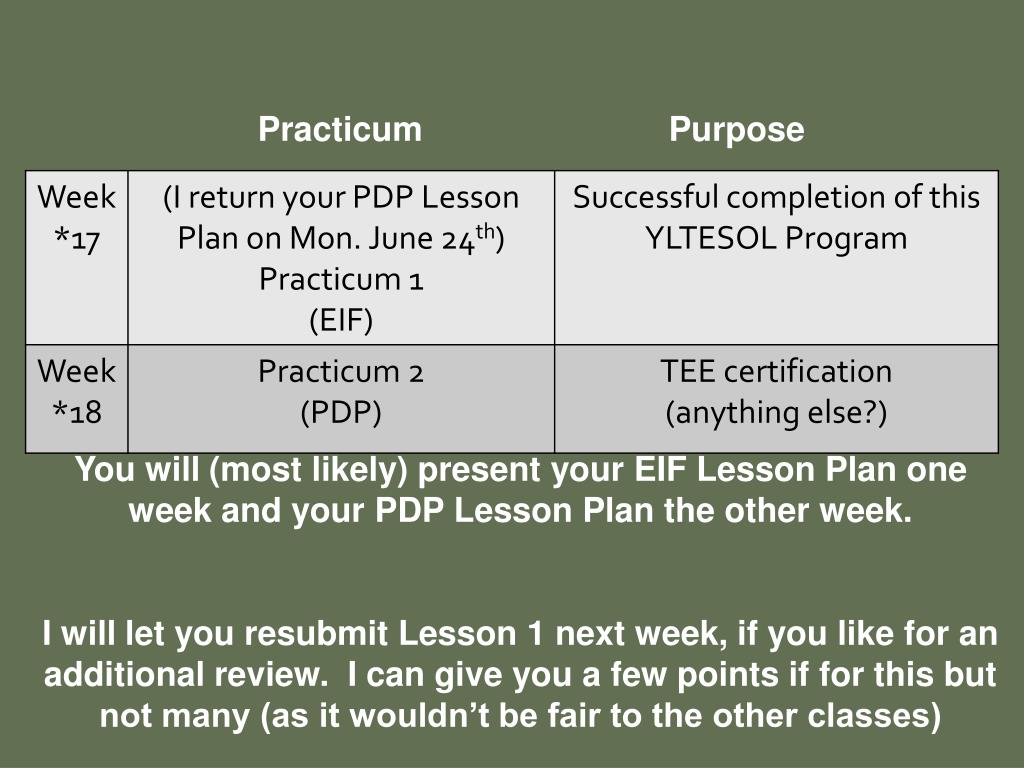 | | Practicum | Purpose |
|---|---|---|
| Week *17 | (I return your PDP Lesson Plan on Mon. June 24$^{th}$) Practicum 1 (EIF) | Successful completion of this YLTESOL Program |
| Week *18 | Practicum 2 (PDP) | TEE certification (anything else?) |

You will (most likely) present your EIF Lesson Plan one week and your PDP Lesson Plan the other week.

I will let you resubmit Lesson 1 next week, if you like for an additional review. I can give you a few points if for this but not many (as it wouldn't be fair to the other classes)